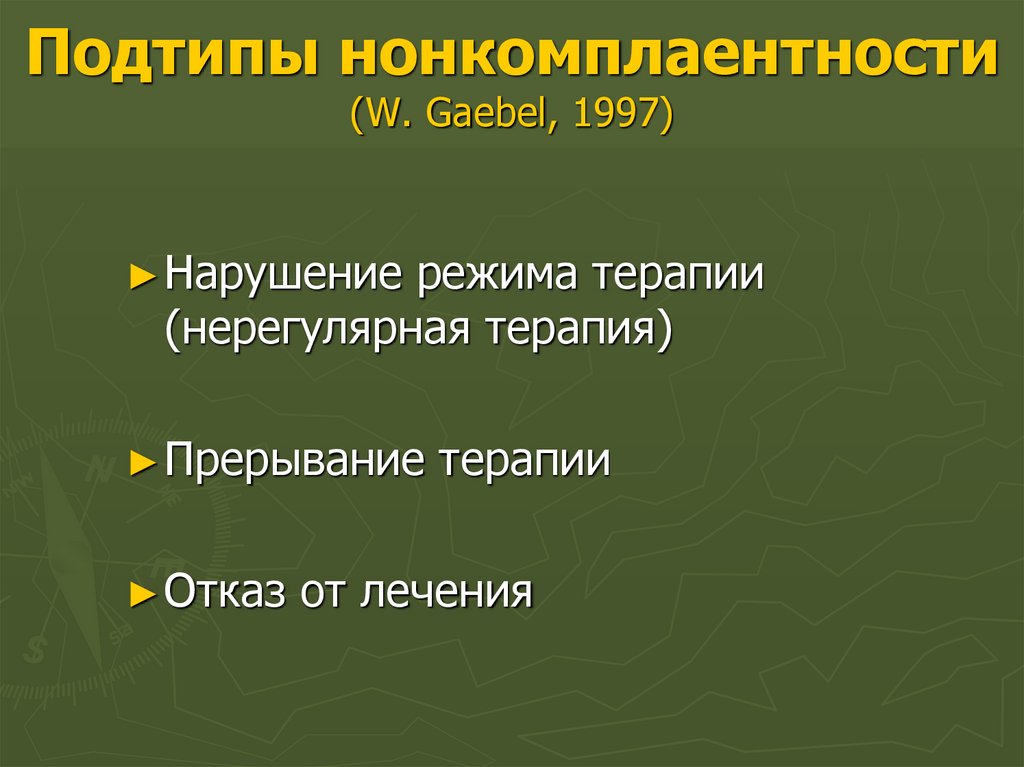 Подтипы нонкомплаентности
(W. Gaebel, 1997)

► Нарушение режима терапии (нерегулярная терапия)

► Прерывание терапии

► Отказ от лечения